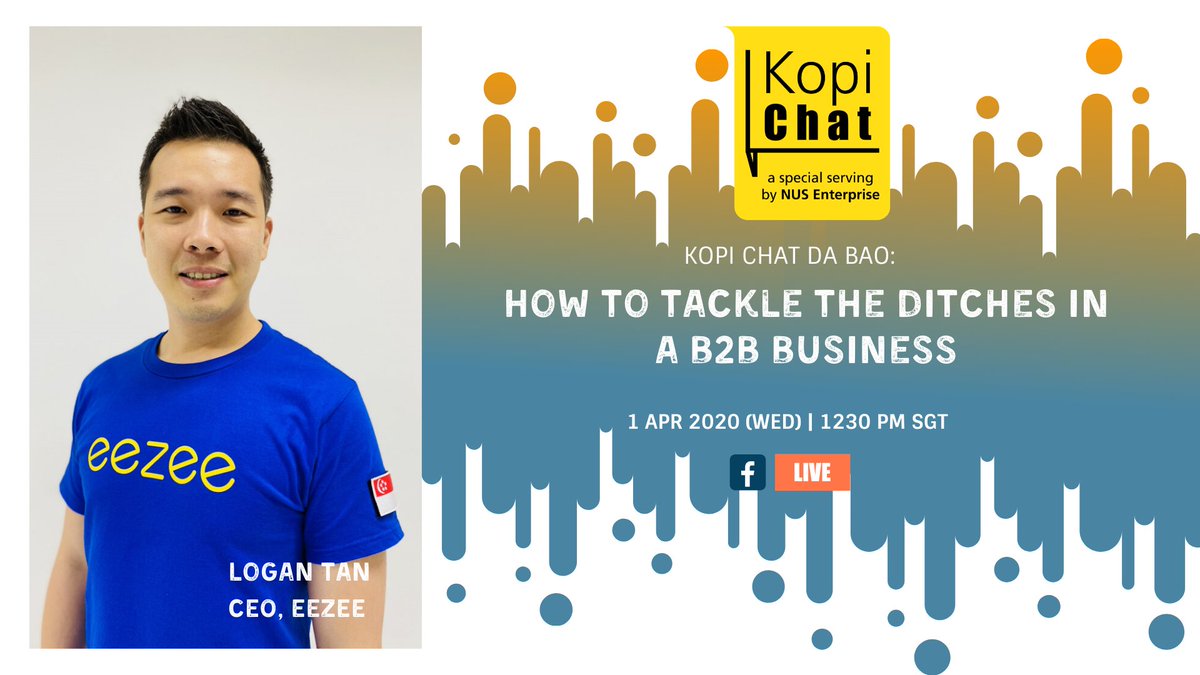 eezee

LOGAN TAN
CEO, EEZEE

Kopi Chat
a special serving by NUS Enterprise

KOPI CHAT DA BAO:

HOW TO TACKLE THE DITCHES IN A B2B BUSINESS

1 APR 2020 (WED) | 1230 PM SGT

f LIVE